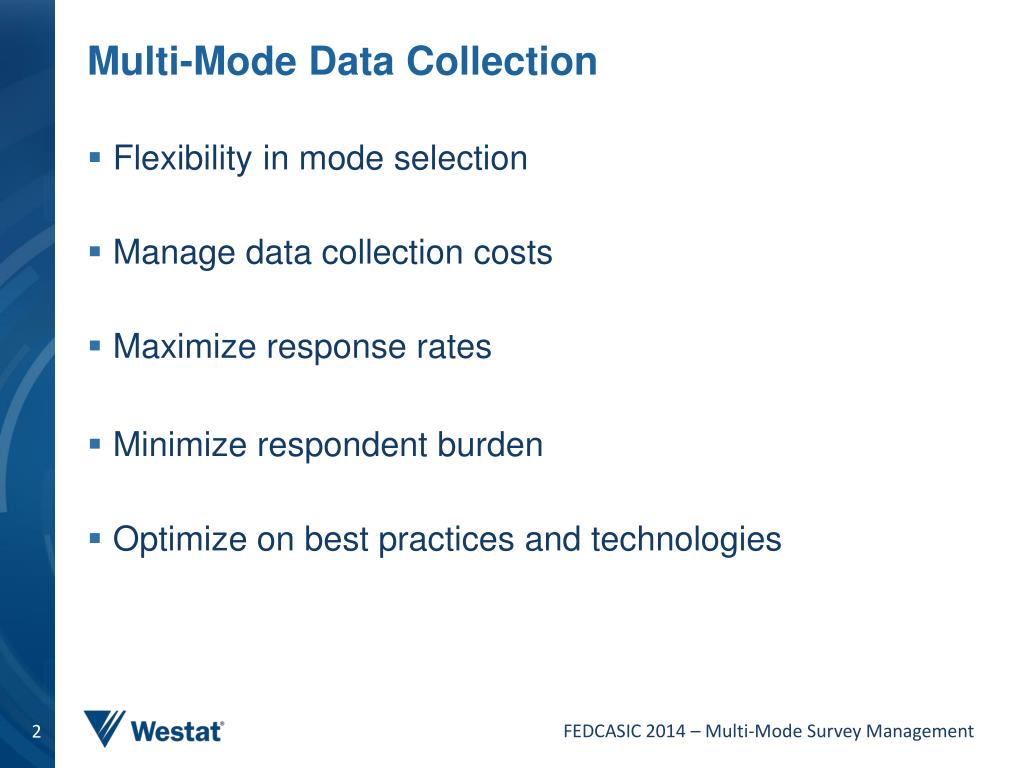 Multi-Mode Data Collection

▪ Flexibility in mode selection

▪ Manage data collection costs

▪ Maximize response rates

▪ Minimize respondent burden

▪ Optimize on best practices and technologies

2

Westat®

FEDCASIC 2014 – Multi-Mode Survey Management